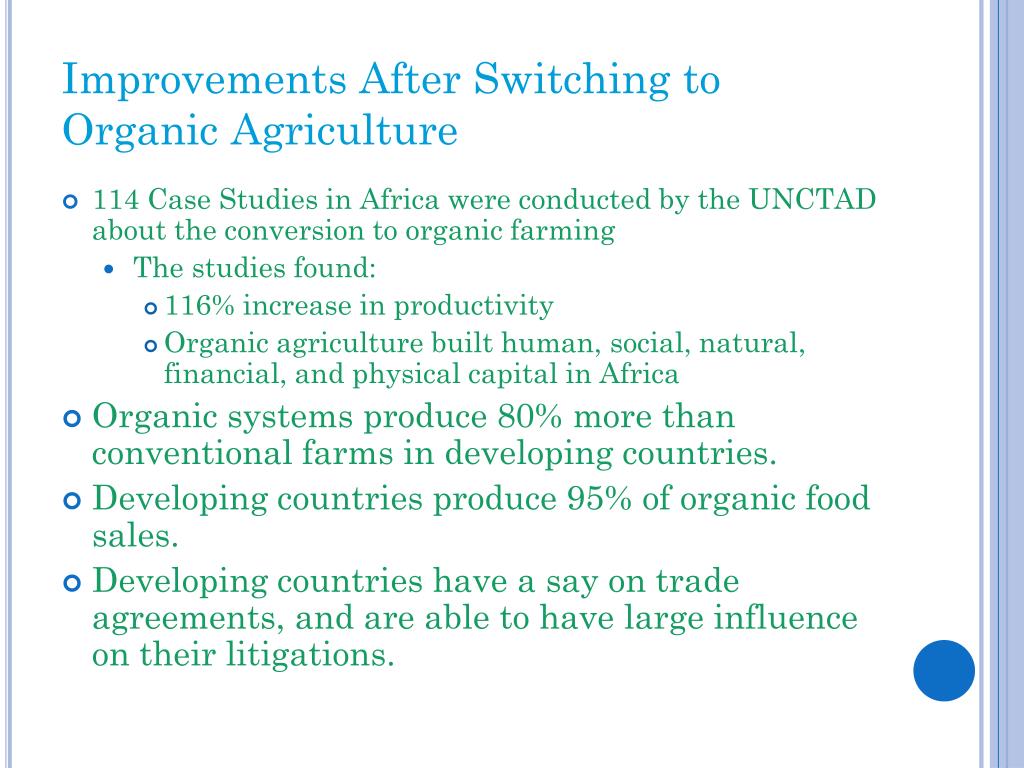 Improvements After Switching to Organic Agriculture

114 Case Studies in Africa were conducted by the UNCTAD about the conversion to organic farming

The studies found:

116% increase in productivity

Organic agriculture built human, social, natural, financial, and physical capital in Africa

Organic systems produce 80% more than conventional farms in developing countries.

Developing countries produce 95% of organic food sales.

Developing countries have a say on trade agreements, and are able to have large influence on their litigations.